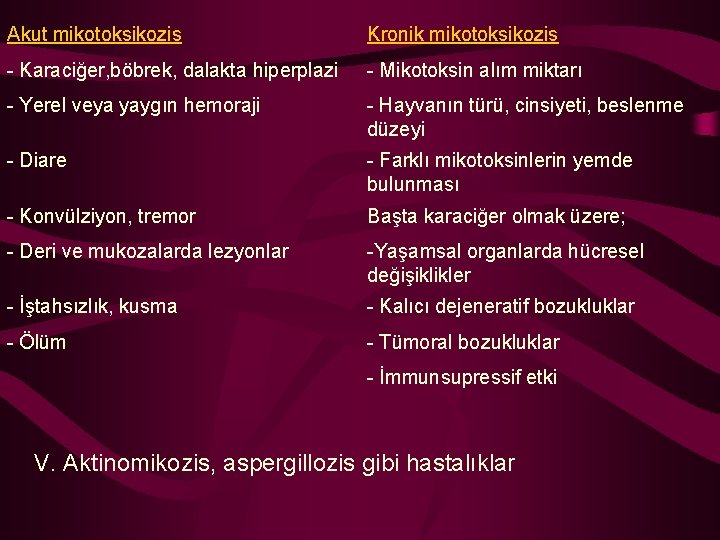 Akut mikotoksikozis

- Karaciğer,böbrek, dalakta hiperplazi

- Yerel veya yaygın hemoraji

- Diare

- Konvülziyon, tremor

- Deri ve mukozalarda lezyonlar

- İştahsızlık, kusma

- Ölüm

Kronik mikotoksikozis

- Mikotoksin alım miktarı

- Hayvanın türü, cinsiyeti, beslenme düzeyi

- Farklı mikotoksinlerin yemde bulunması

Başta karaciğer olmak üzere;

-Yaşamsal organlarda hücresel değişiklikler

- Kalıcı dejeneratif bozukluklar

- Tümoral bozukluklar

- İmmunsupressif etki

V. Aktinomikozis, aspergillozis gibi hastalıklar